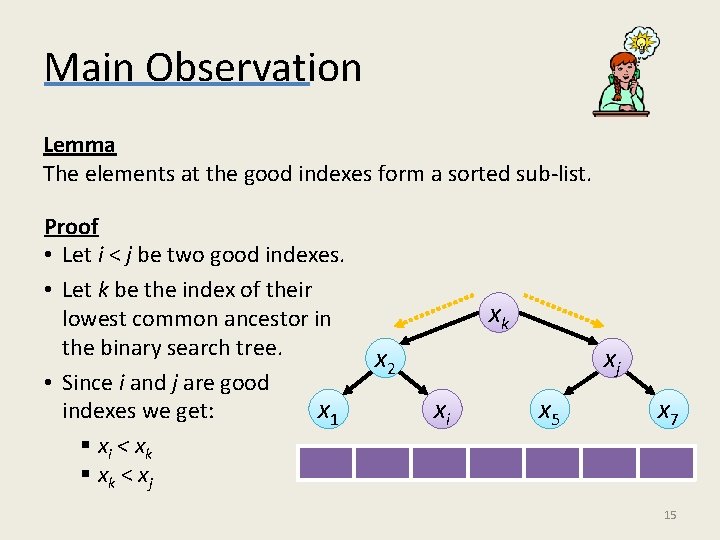 Main Observation

Lemma
The elements at the good indexes form a sorted sub-list.

Proof
• Let $i < j$ be two good indexes.
• Let $k$ be the index of their lowest common ancestor in the binary search tree.
• Since $i$ and $j$ are good indexes we get:
 ▪ $x_i < x_k$
 ▪ $x_k < x_j$

$x_k$
$x_2$
$x_j$
$x_1$
$x_i$
$x_5$
$x_7$

15